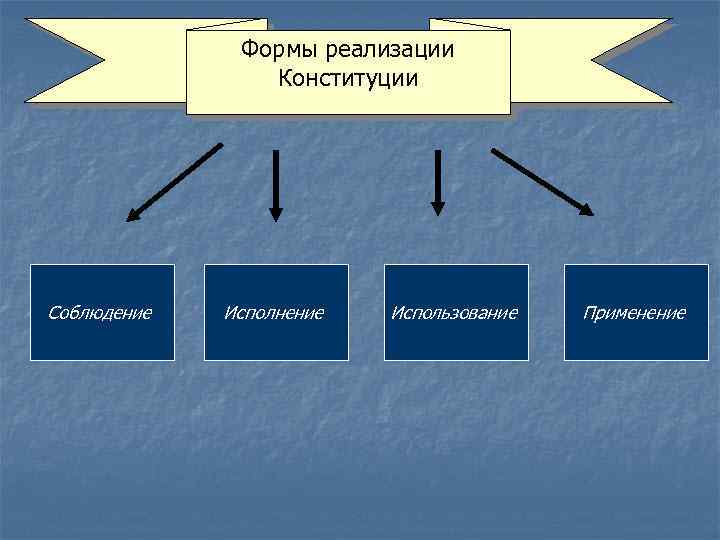 Формы реализации Конституции

Соблюдение

Исполнение

Использование

Применение